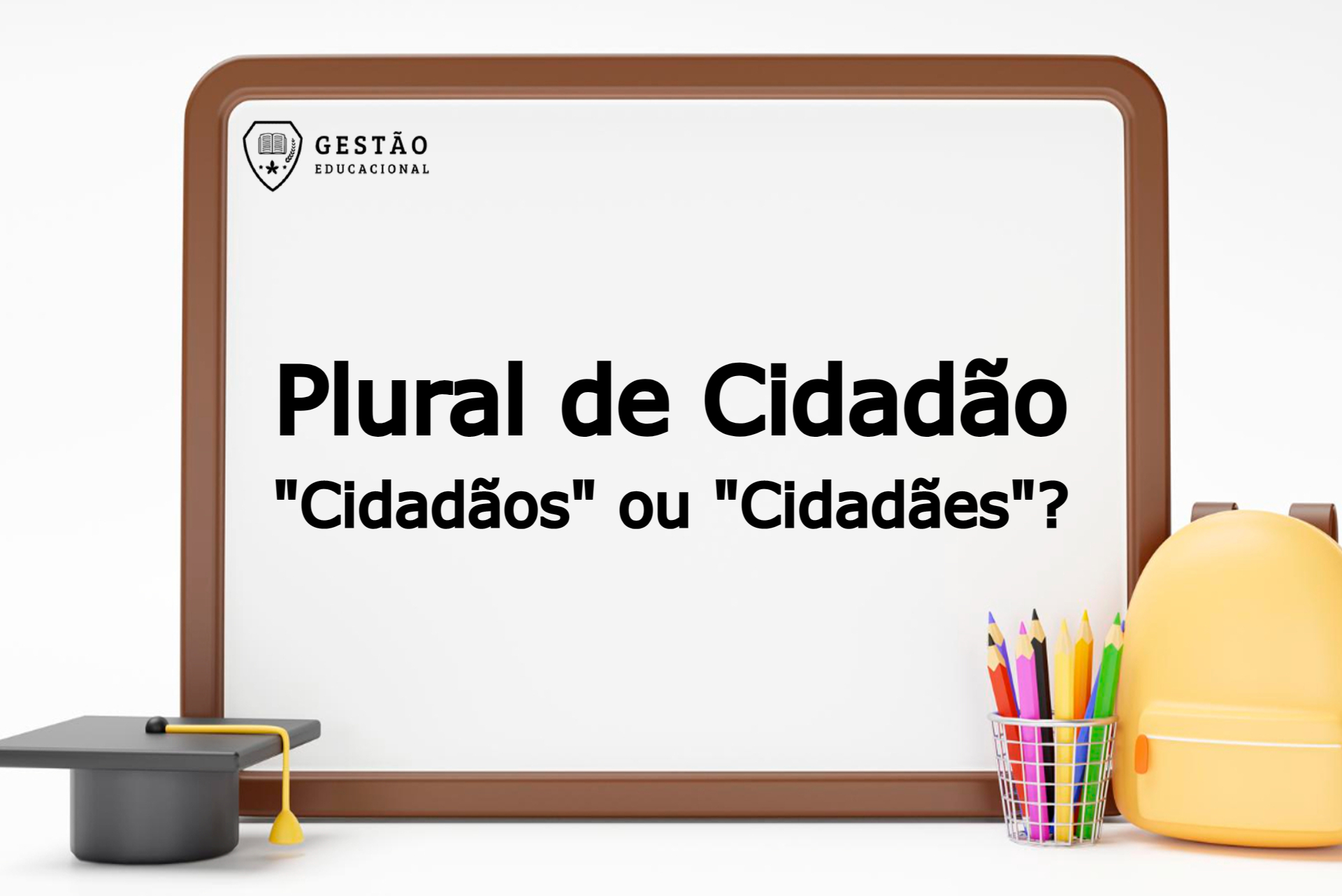 GESTÃO
EDUCACIONAL

Plural de Cidadão
"Cidadãos" ou "Cidadães"?